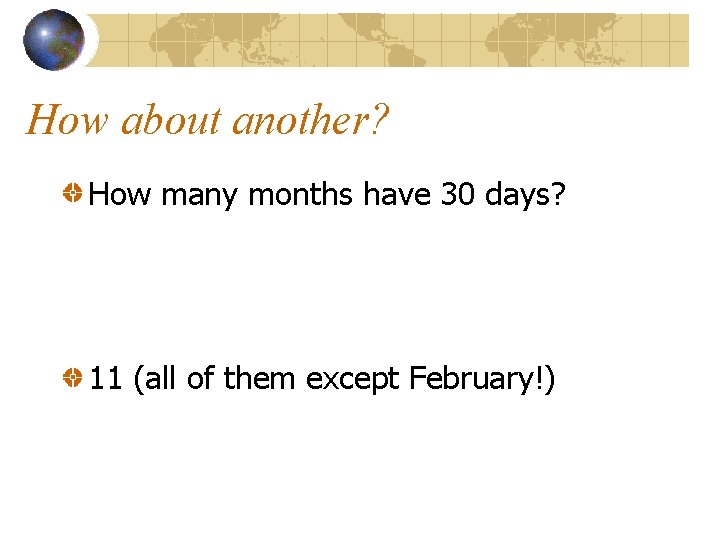 How about another?

How many months have 30 days?

11 (all of them except February!)